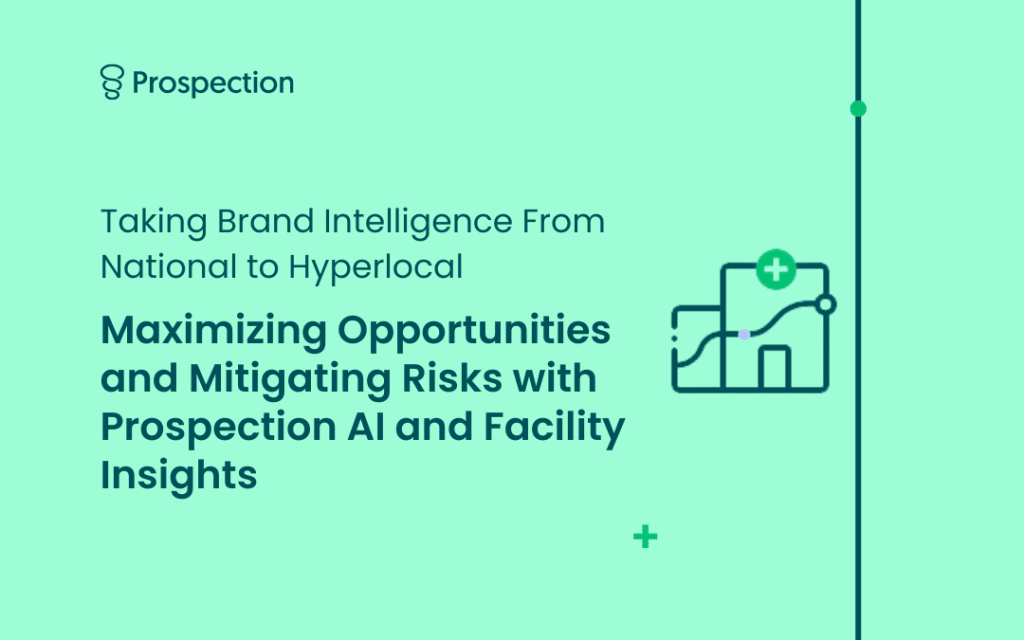 Prospection

Taking Brand Intelligence From National to Hyperlocal

Maximizing Opportunities and Mitigating Risks with Prospection AI and Facility Insights